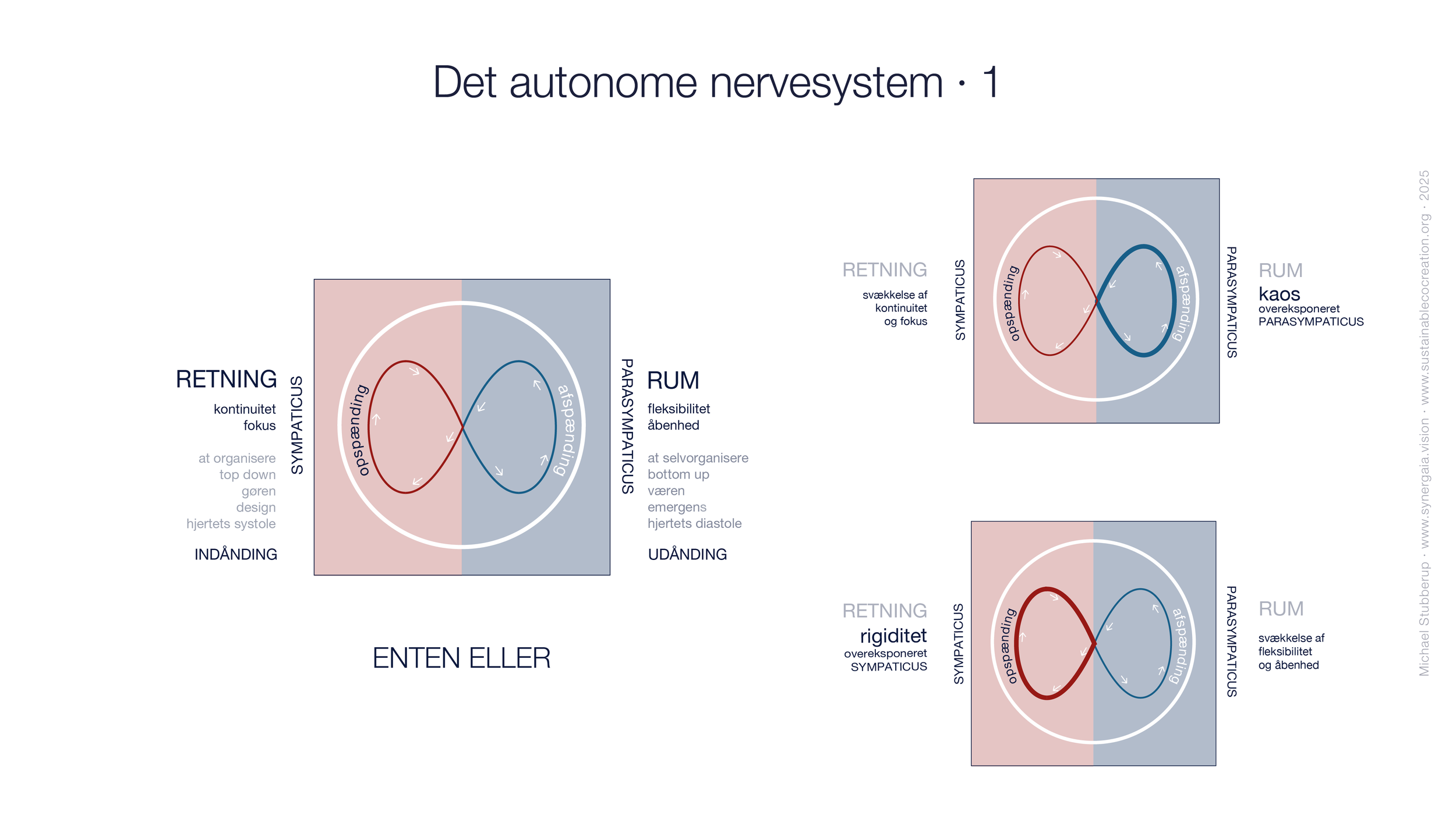 Det autonome nervesystem · 1

RETNING

kontinuitet
fokus

at organisere
top down
gøren
design
hjertets systole

INDÅNDING

SYMPATICUS

opspænding

afspænding

PARASYMPATICUS

RUM

fleksibilitet
åbenhed

at selvorganisere
bottom up
væren
emergens
hjertets diastole

UDÅNDING

ENTEN ELLER

RETNING

svækkelse af
kontinuitet
og fokus

SYMPATICUS

opspænding

afspænding

PARASYMPATICUS

RUM
kaos
overeksponeret
PARASYMPATICUS

RETNING
rigiditet
overeksponeret
SYMPATICUS

SYMPATICUS

opspænding

afspænding

PARASYMPATICUS

RUM

svækkelse af
fleksibilitet
og åbenhed

Michael Stubberup · www.synergaia.vision · www.sustainablecocreation.org · 2025